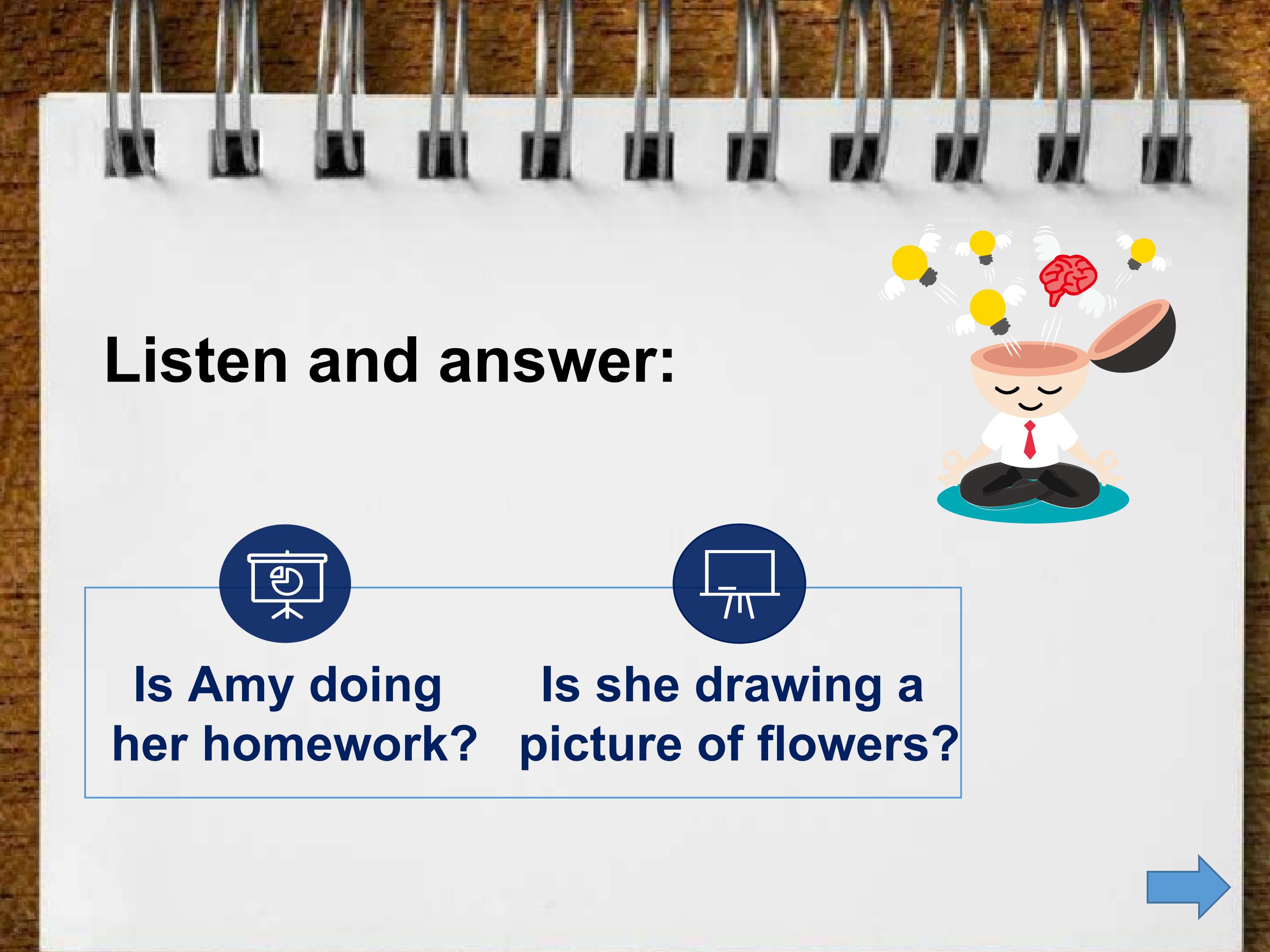 Listen and answer:

Is Amy doing her homework?

Is she drawing a picture of flowers?